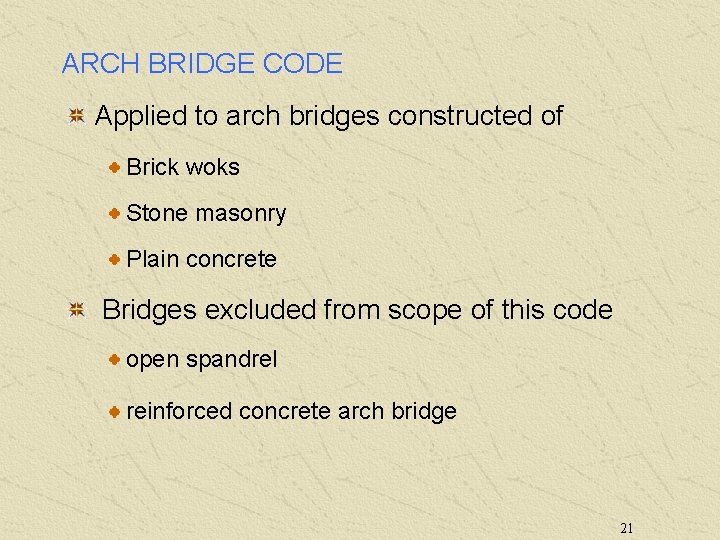 ARCH BRIDGE CODE

Applied to arch bridges constructed of

Brick woks

Stone masonry

Plain concrete

Bridges excluded from scope of this code

open spandrel

reinforced concrete arch bridge

21